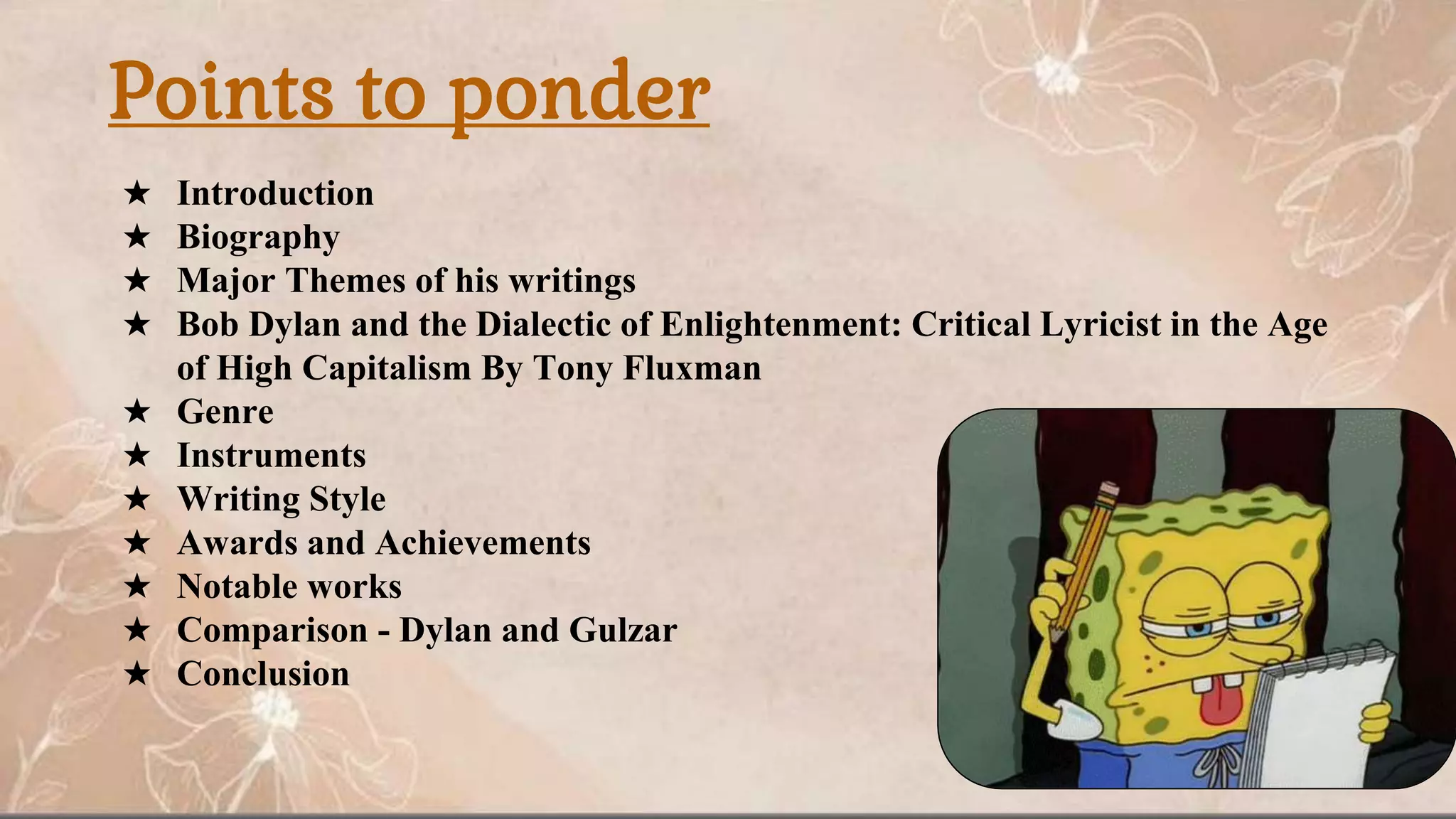 Points to ponder

★ Introduction
★ Biography
★ Major Themes of his writings
★ Bob Dylan and the Dialectic of Enlightenment: Critical Lyricist in the Age of High Capitalism By Tony Fluxman
★ Genre
★ Instruments
★ Writing Style
★ Awards and Achievements
★ Notable works
★ Comparison - Dylan and Gulzar
★ Conclusion